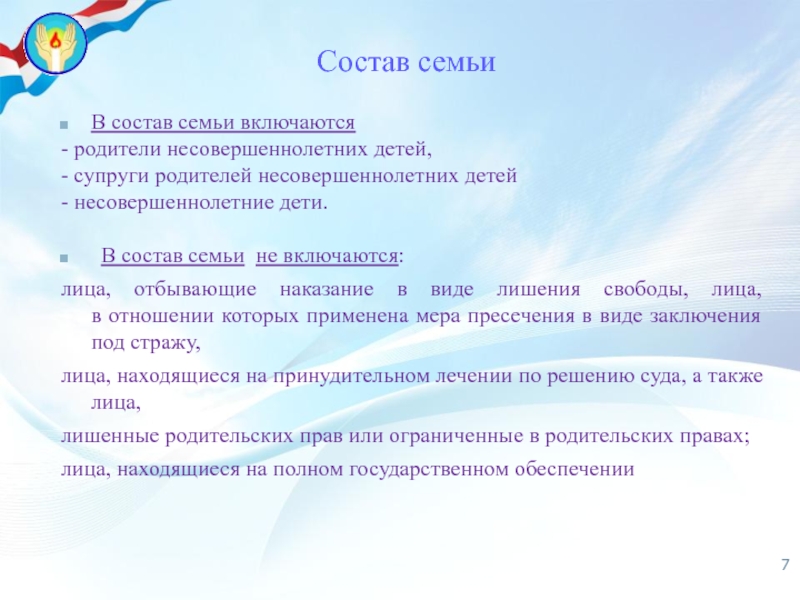 Состав семьи

В состав семьи включаются
- родители несовершеннолетних детей,
- супруги родителей несовершеннолетних детей
- несовершеннолетние дети.

В состав семьи не включаются:
лица, отбывающие наказание в виде лишения свободы, лица, в отношении которых применена мера пресечения в виде заключения под стражу,
лица, находящиеся на принудительном лечении по решению суда, а также лица,
лишенные родительских прав или ограниченные в родительских правах;
лица, находящиеся на полном государственном обеспечении

7